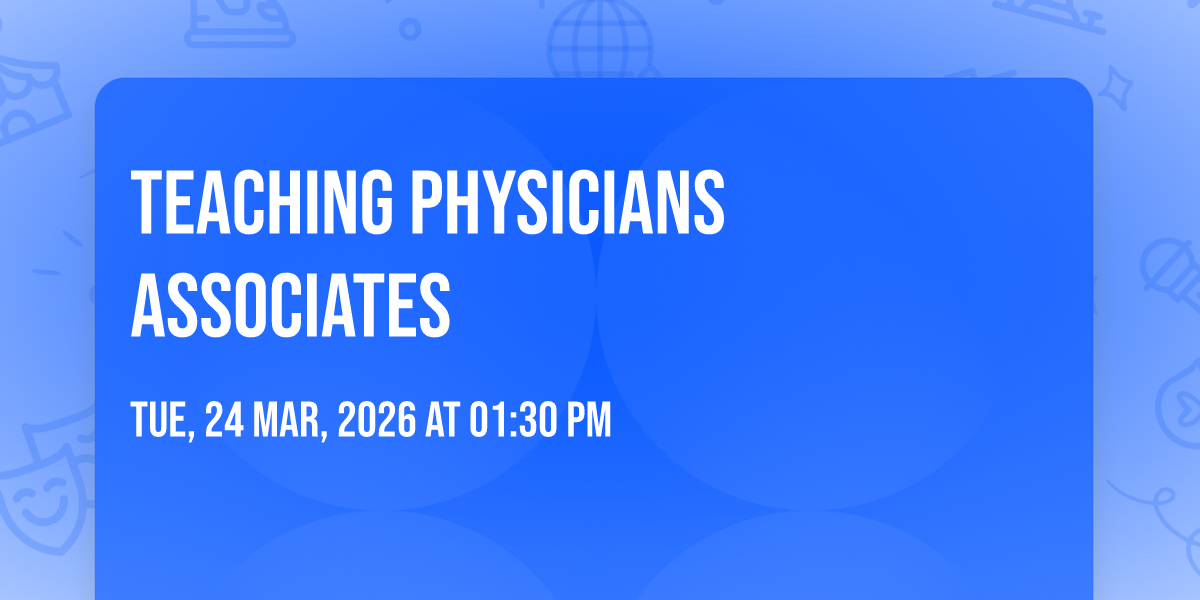 TEACHING PHYSICIANS ASSOCIATES

TUE, 24 MAR, 2026 AT 01:30 PM